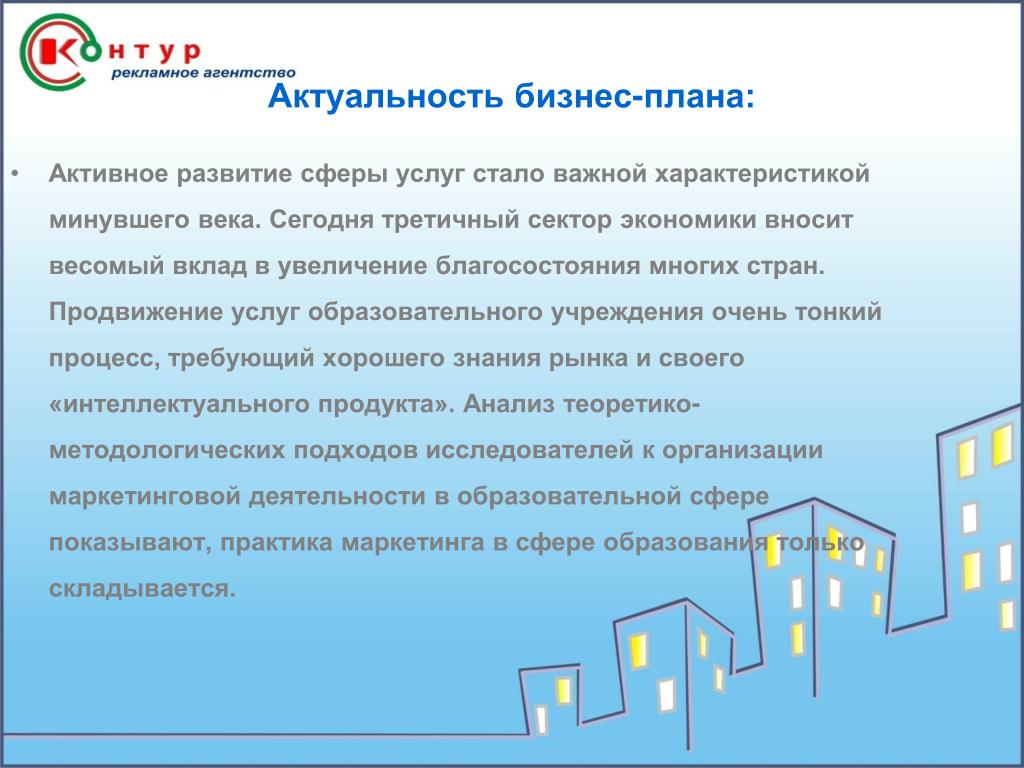 Контур
рекламное агентство

Актуальность бизнес-плана:

• Активное развитие сферы услуг стало важной характеристикой минувшего века. Сегодня третичный сектор экономики вносит весомый вклад в увеличение благосостояния многих стран. Продвижение услуг образовательного учреждения очень тонкий процесс, требующий хорошего знания рынка и своего «интеллектуального продукта». Анализ теоретико-методологических подходов исследователей к организации маркетинговой деятельности в образовательной сфере показывают, практика маркетинга в сфере образования только складывается.